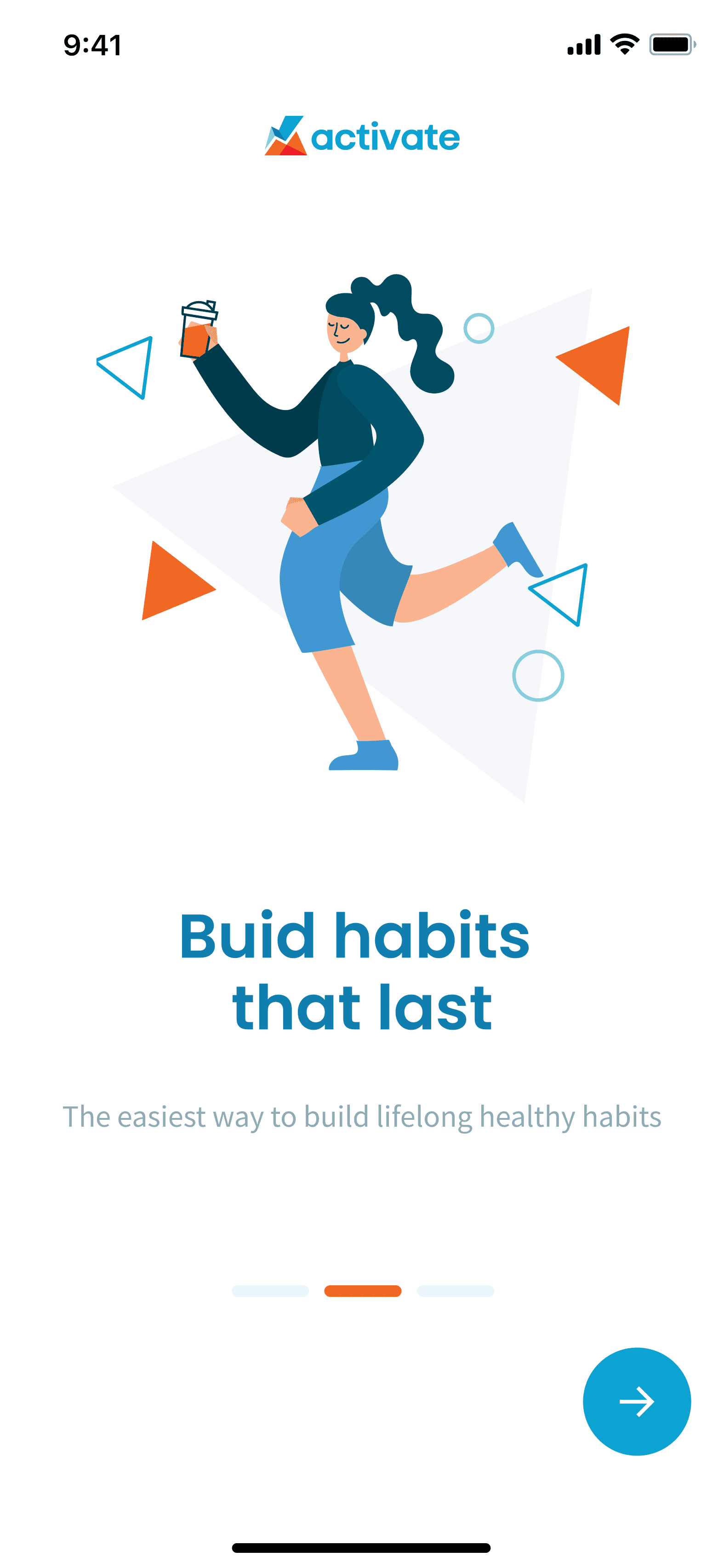 9:41

activate

Buid habits that last

The easiest way to build lifelong healthy habits